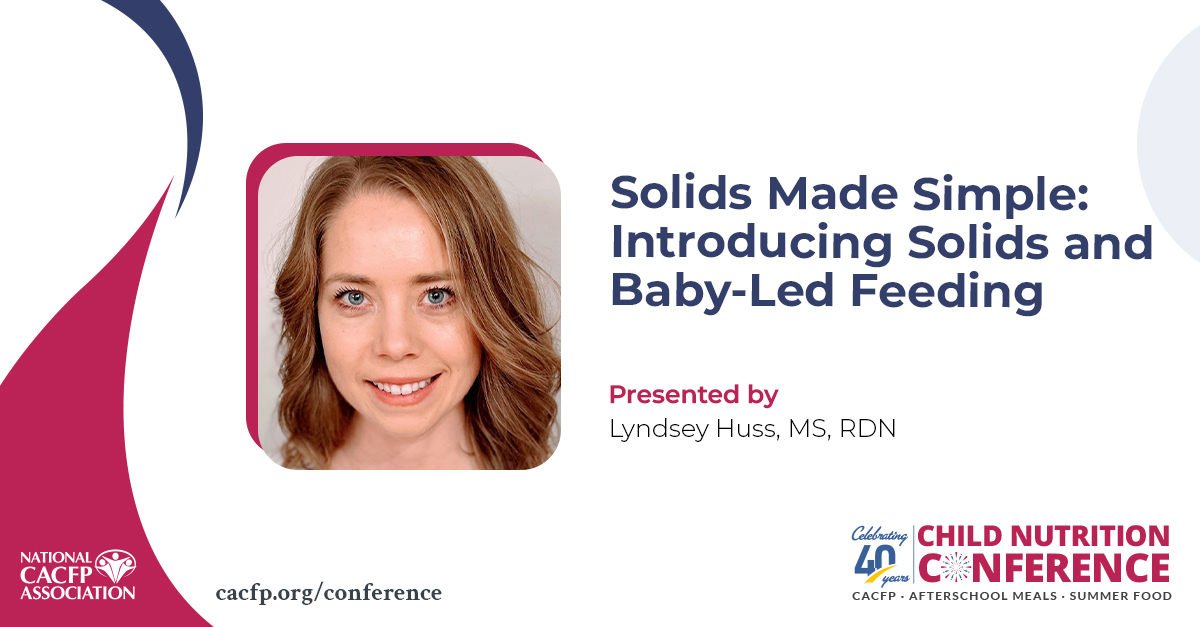 Solids Made Simple: Introducing Solids and Baby-Led Feeding

Presented by
Lyndsey Huss, MS, RDN

NATIONAL CACFP ASSOCIATION

cacfp.org/conference

Celebrating 40 years

CHILD NUTRITION CONFERENCE

CACFP · AFTERSCHOOL MEALS · SUMMER FOOD